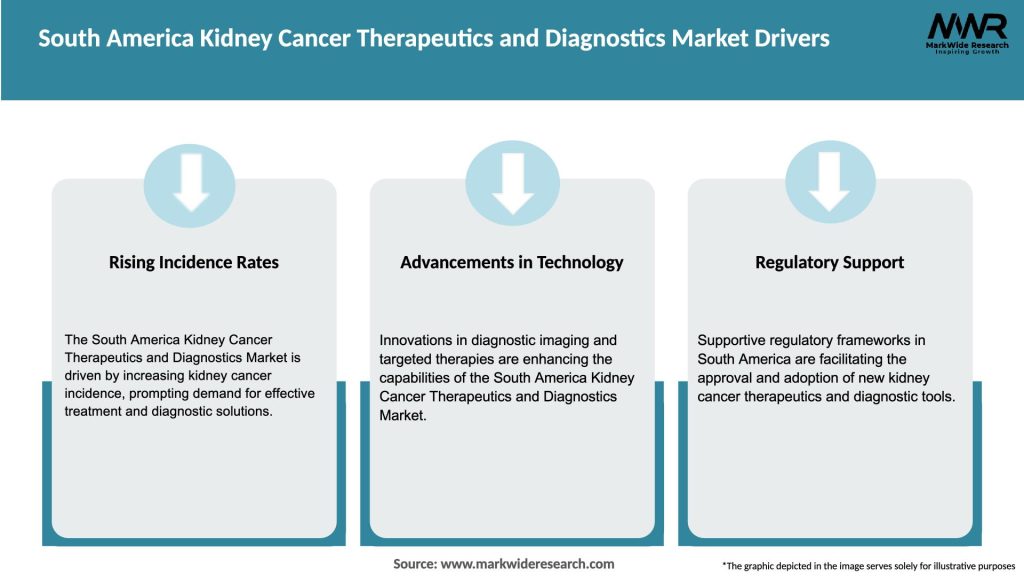 South America Kidney Cancer Therapeutics and Diagnostics Market Drivers

MWR
MarkWide Research
Inspiring Growth

Rising Incidence Rates

The South America Kidney Cancer Therapeutics and Diagnostics Market is driven by increasing kidney cancer incidence, prompting demand for effective treatment and diagnostic solutions.

Advancements in Technology

Innovations in diagnostic imaging and targeted therapies are enhancing the capabilities of the South America Kidney Cancer Therapeutics and Diagnostics Market.

Regulatory Support

Supportive regulatory frameworks in South America are facilitating the approval and adoption of new kidney cancer therapeutics and diagnostic tools.

Source: www.markwideresearch.com

*The graphic depicted in the image serves solely for illustrative purposes